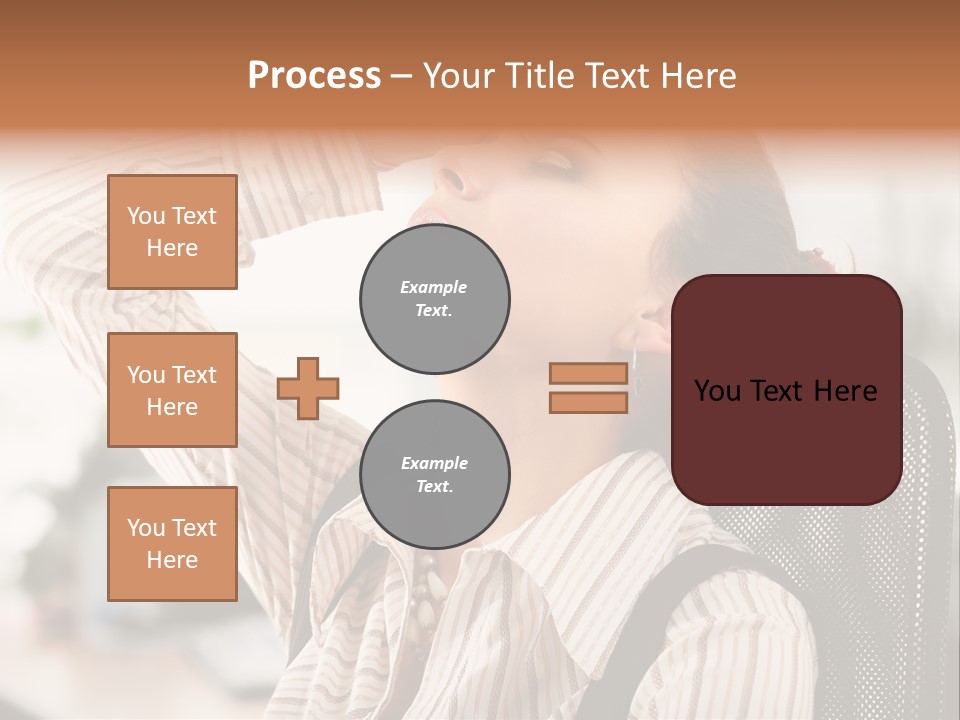 Process – Your Title Text Here

You Text Here

You Text Here

You Text Here

Example Text.

Example Text.

You Text Here